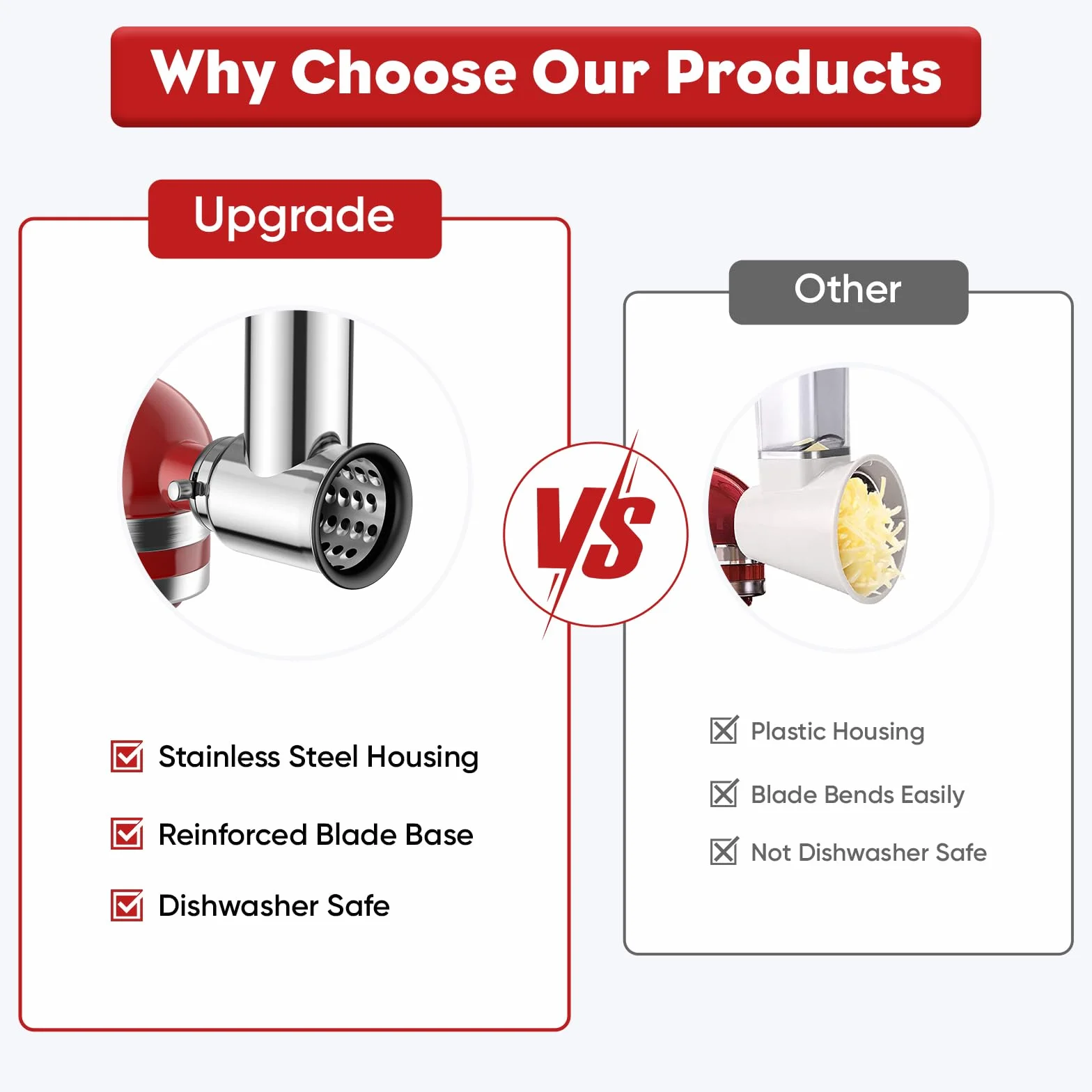 Why Choose Our Products

Upgrade

Stainless Steel Housing

Reinforced Blade Base

Dishwasher Safe

VS

Other

Plastic Housing

Blade Bends Easily

Not Dishwasher Safe